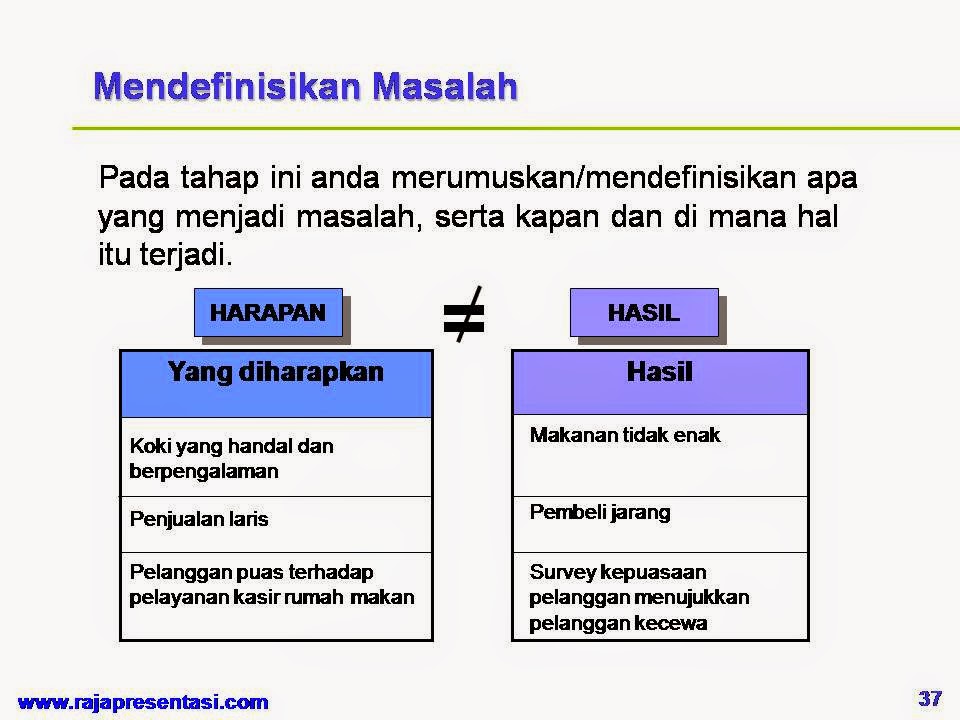 Mendefinisikan Masalah

Pada tahap ini anda merumuskan/mendefinisikan apa yang menjadi masalah, serta kapan dan di mana hal itu terjadi.

HARAPAN

$\neq$

HASIL

| Yang diharapkan |
|---|
| Koki yang handal dan berpengalaman |
| Penjualan laris |
| Pelanggan puas terhadap pelayanan kasir rumah makan |

| Hasil |
|---|
| Makanan tidak enak |
| Pembeli jarang |
| Survey kepuasaan pelanggan menujukkan pelanggan kecewa |

www.rajapresentasi.com

37